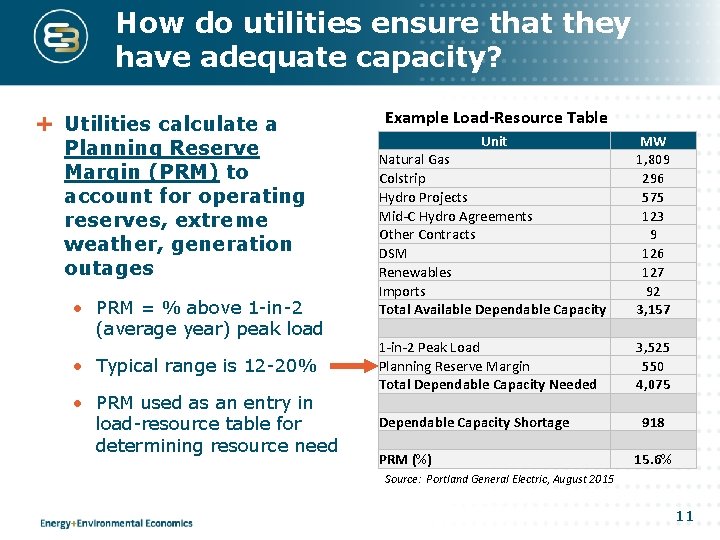 How do utilities ensure that they have adequate capacity?

+ Utilities calculate a Planning Reserve Margin (PRM) to account for operating reserves, extreme weather, generation outages

• PRM = % above 1-in-2 (average year) peak load

• Typical range is 12-20%

• PRM used as an entry in load-resource table for determining resource need

Example Load-Resource Table

| Unit | MW |
|---|---|
| Natural Gas | 1,809 |
| Colstrip | 296 |
| Hydro Projects | 575 |
| Mid-C Hydro Agreements | 123 |
| Other Contracts | 9 |
| DSM | 126 |
| Renewables | 127 |
| Imports | 92 |
| Total Available Dependable Capacity | 3,157 |
| | |
| 1-in-2 Peak Load | 3,525 |
| Planning Reserve Margin | 550 |
| Total Dependable Capacity Needed | 4,075 |
| | |
| Dependable Capacity Shortage | 918 |
| | |
| PRM (%) | 15.6% |

Source: Portland General Electric, August 2015

Energy+Environmental Economics

11